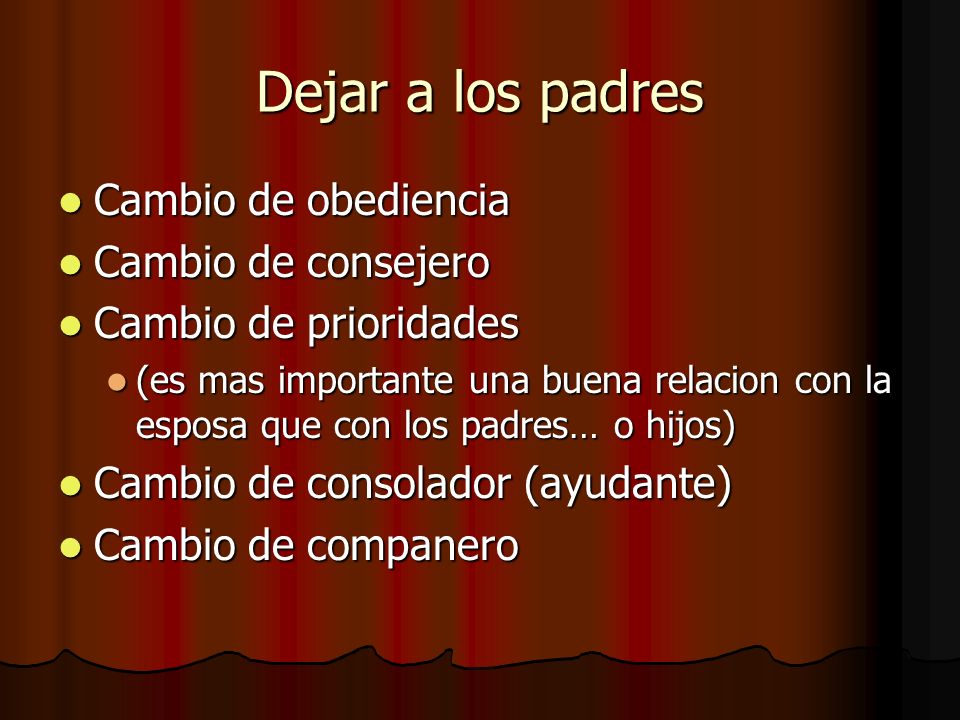 Dejar a los padres

- Cambio de obediencia
- Cambio de consejero
- Cambio de prioridades
  - (es mas importante una buena relacion con la esposa que con los padres… o hijos)
- Cambio de consolador (ayudante)
- Cambio de companero